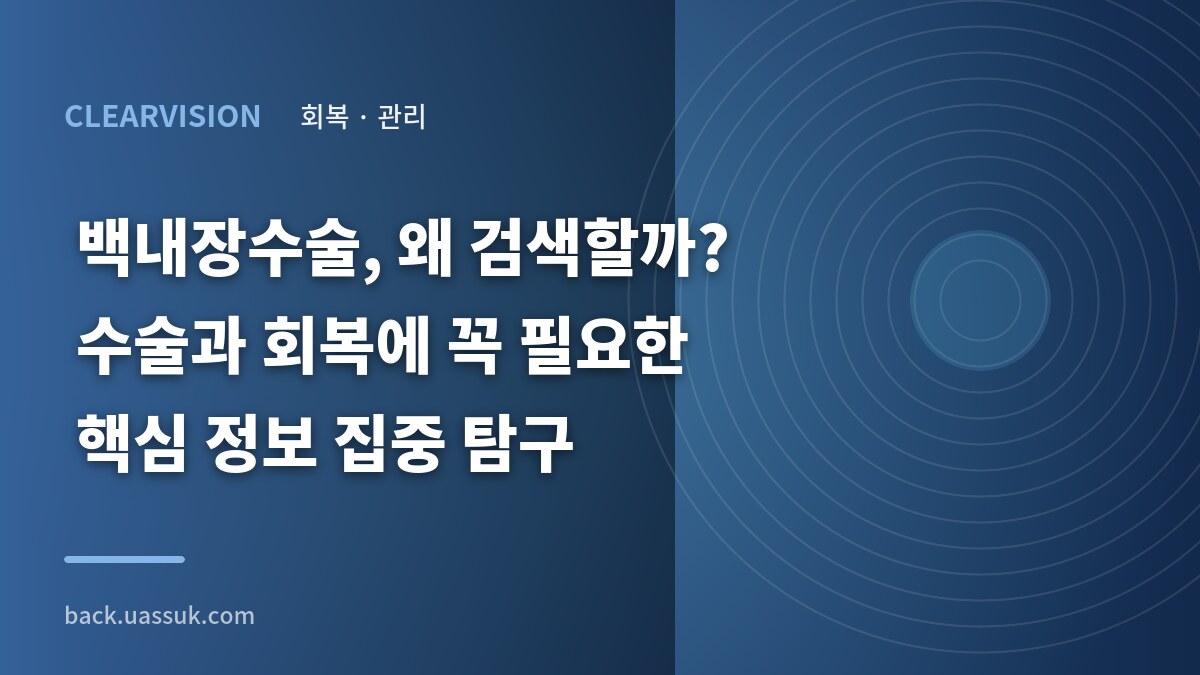 CLEARVISION 회복 · 관리

백내장수술, 왜 검색할까?
수술과 회복에 꼭 필요한
핵심 정보 집중 탐구

back.uassuk.com